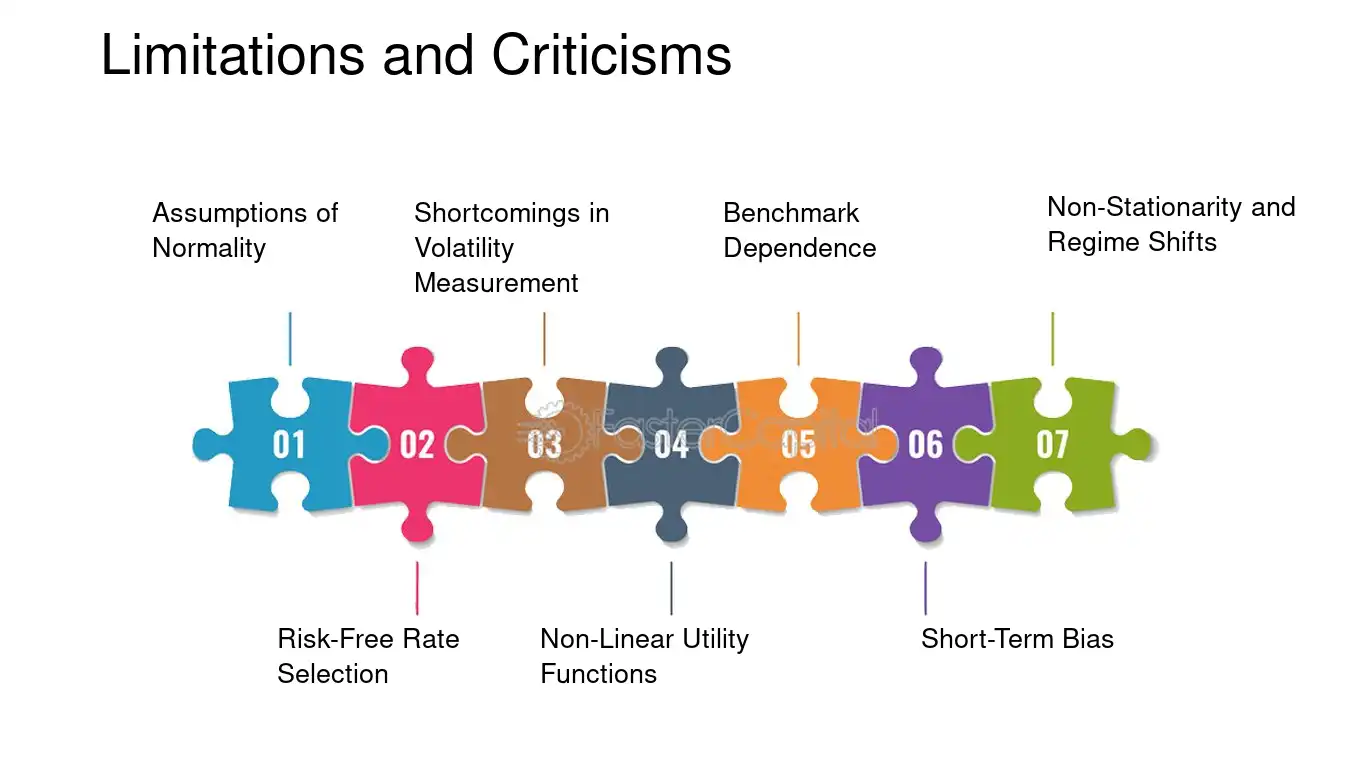 Limitations and Criticisms

Assumptions of Normality

Shortcomings in Volatility Measurement

Benchmark Dependence

Non-Stationarity and Regime Shifts

01

02

03

04

05

06

07

Risk-Free Rate Selection

Non-Linear Utility Functions

Short-Term Bias

FasterCapital